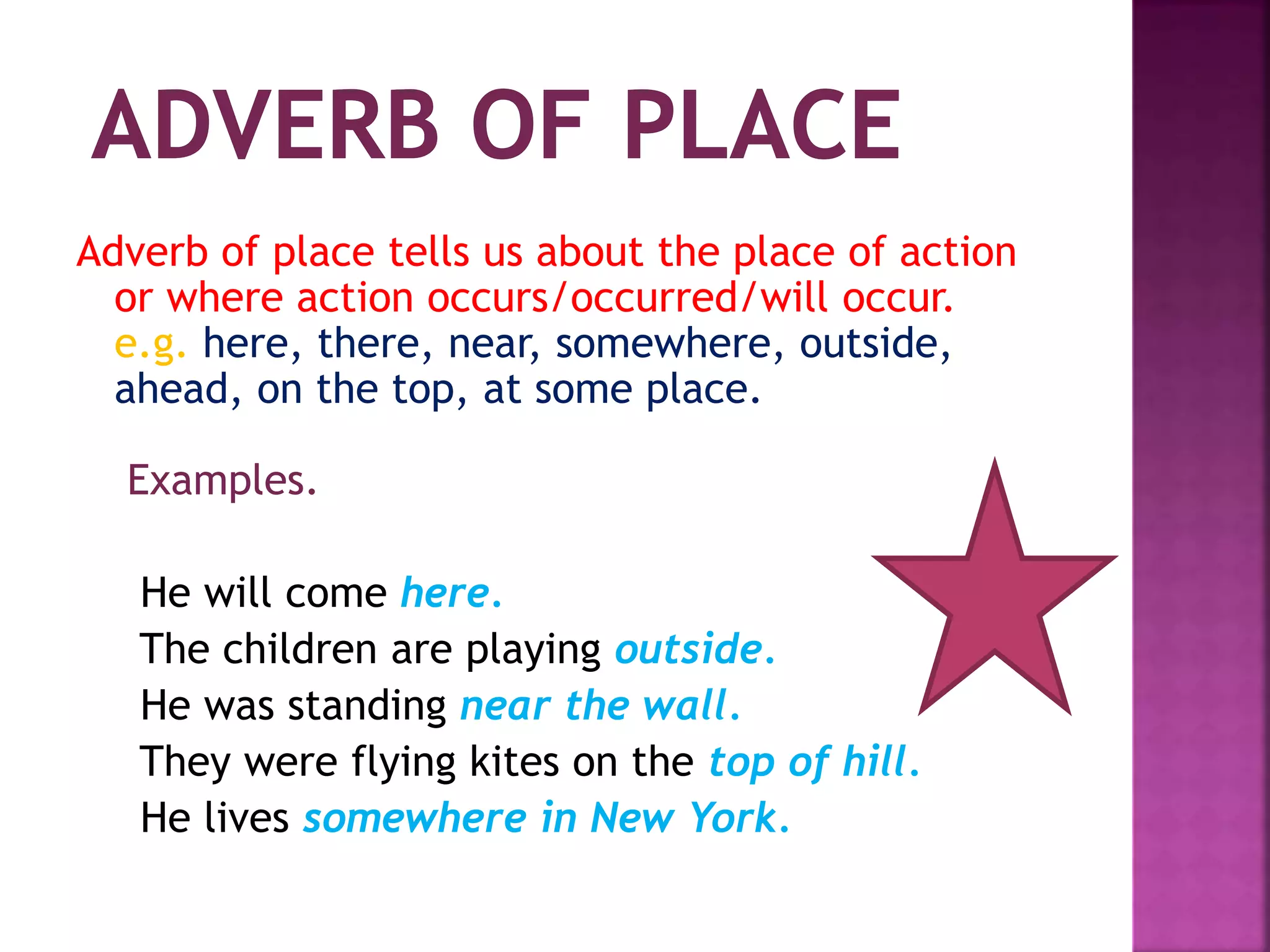 ADVERB OF PLACE

Adverb of place tells us about the place of action or where action occurs/occurred/will occur. e.g. here, there, near, somewhere, outside, ahead, on the top, at some place.

Examples.

He will come here.
The children are playing outside.
He was standing near the wall.
They were flying kites on the top of hill.
He lives somewhere in New York.